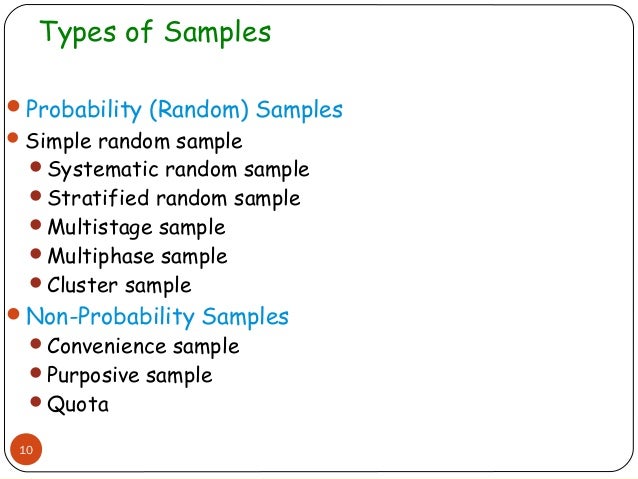 Types of Samples

- Probability (Random) Samples
- Simple random sample
  - Systematic random sample
  - Stratified random sample
  - Multistage sample
  - Multiphase sample
  - Cluster sample
- Non-Probability Samples
  - Convenience sample
  - Purposive sample
  - Quota

10